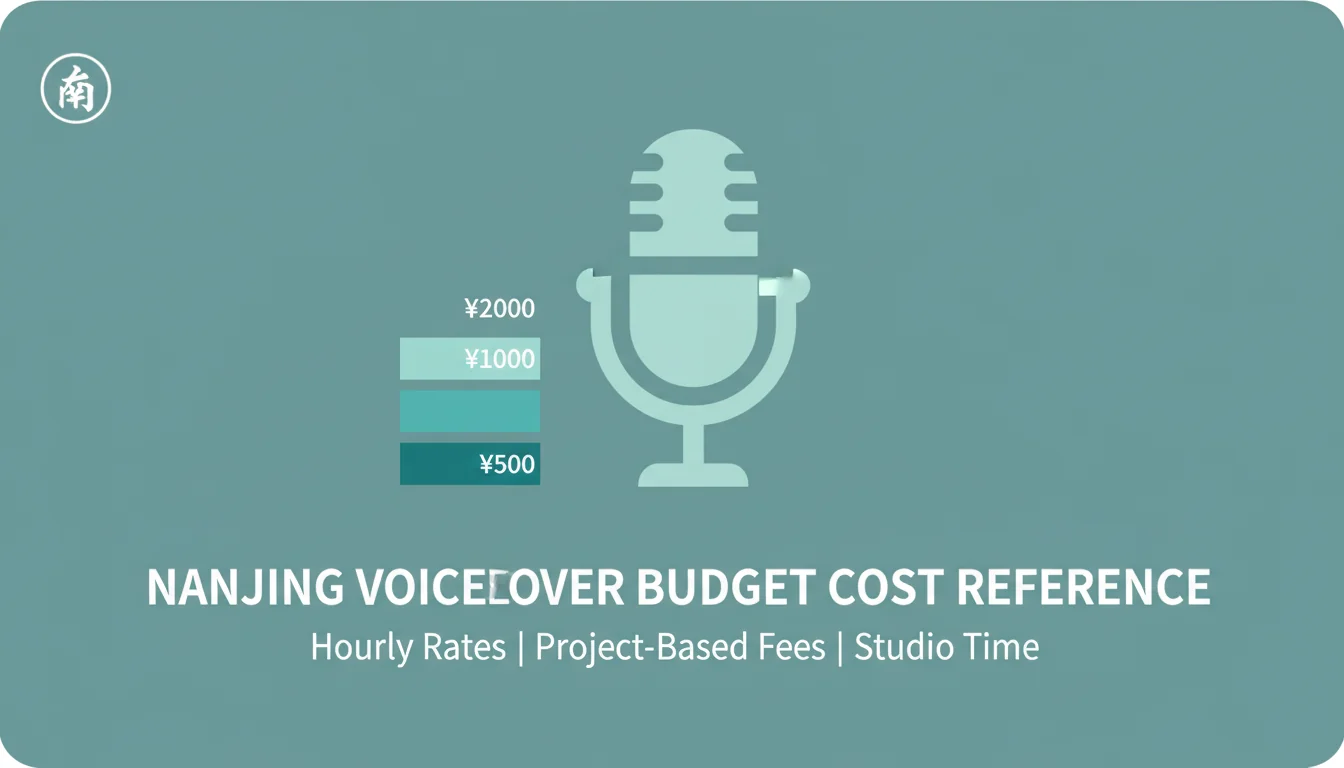 南

¥2000

¥1000

¥500

NANJING VOICEOVER BUDGET COST REFERENCE

Hourly Rates | Project-Based Fees | Studio Time